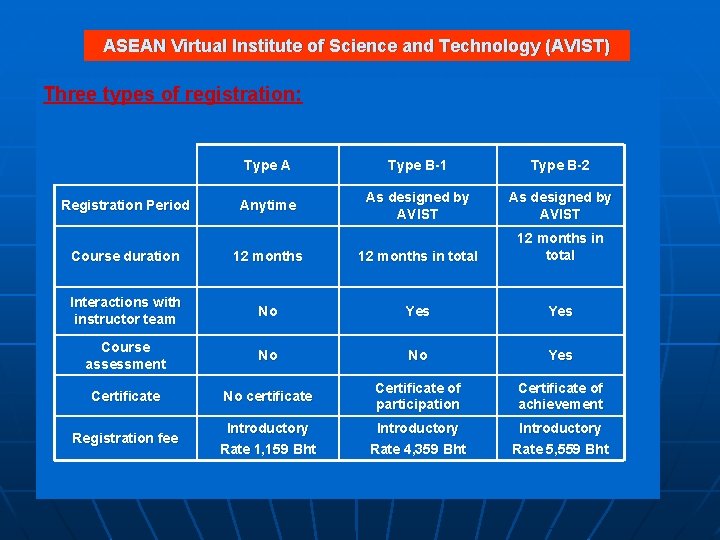 ASEAN Virtual Institute of Science and Technology (AVIST)

Three types of registration:

| | Type A | Type B-1 | Type B-2 |
|---|---|---|---|
| Registration Period | Anytime | As designed by AVIST | As designed by AVIST |
| Course duration | 12 months | 12 months in total | 12 months in total |
| Interactions with instructor team | No | Yes | Yes |
| Course assessment | No | No | Yes |
| Certificate | No certificate | Certificate of participation | Certificate of achievement |
| Registration fee | Introductory Rate 1,159 Bht | Introductory Rate 4,359 Bht | Introductory Rate 5,559 Bht |